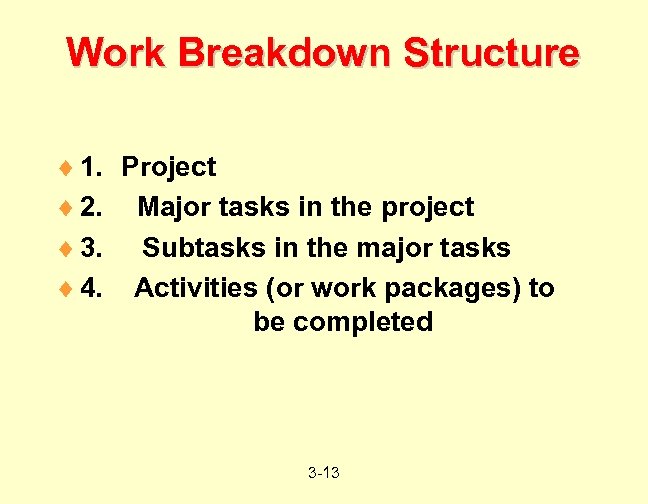 Work Breakdown Structure

1. Project
2. Major tasks in the project
3. Subtasks in the major tasks
4. Activities (or work packages) to be completed

3-13